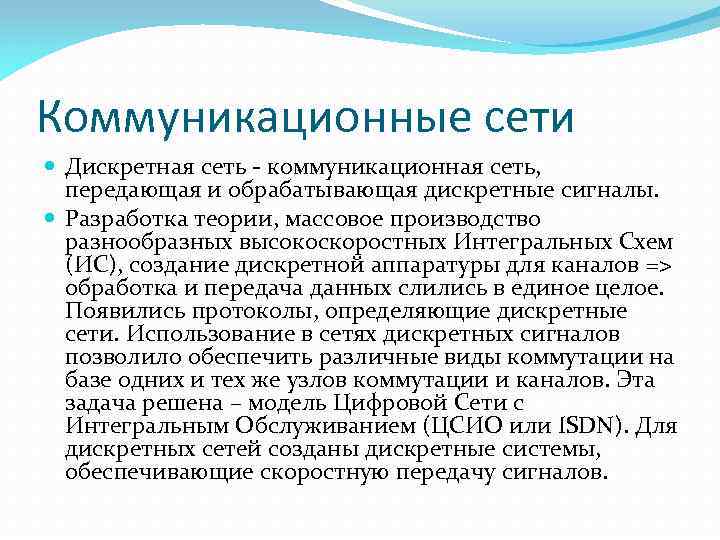 Коммуникационные сети

Дискретная сеть - коммуникационная сеть, передающая и обрабатывающая дискретные сигналы.

Разработка теории, массовое производство разнообразных высокоскоростных Интегральных Схем (ИС), создание дискретной аппаратуры для каналов => обработка и передача данных слились в единое целое. Появились протоколы, определяющие дискретные сети. Использование в сетях дискретных сигналов позволило обеспечить различные виды коммутации на базе одних и тех же узлов коммутации и каналов. Эта задача решена – модель Цифровой Сети с Интегральным Обслуживанием (ЦСИО или ISDN). Для дискретных сетей созданы дискретные системы, обеспечивающие скоростную передачу сигналов.